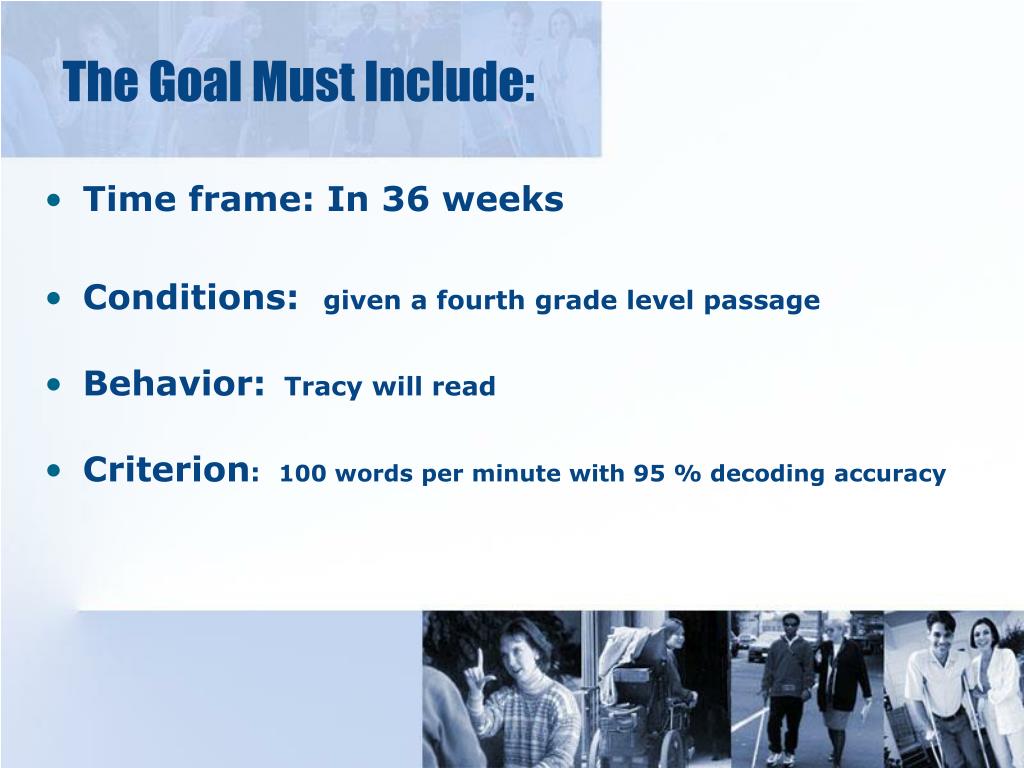 The Goal Must Include:

• Time frame: In 36 weeks

• Conditions: given a fourth grade level passage

• Behavior: Tracy will read

• Criterion: 100 words per minute with 95 % decoding accuracy